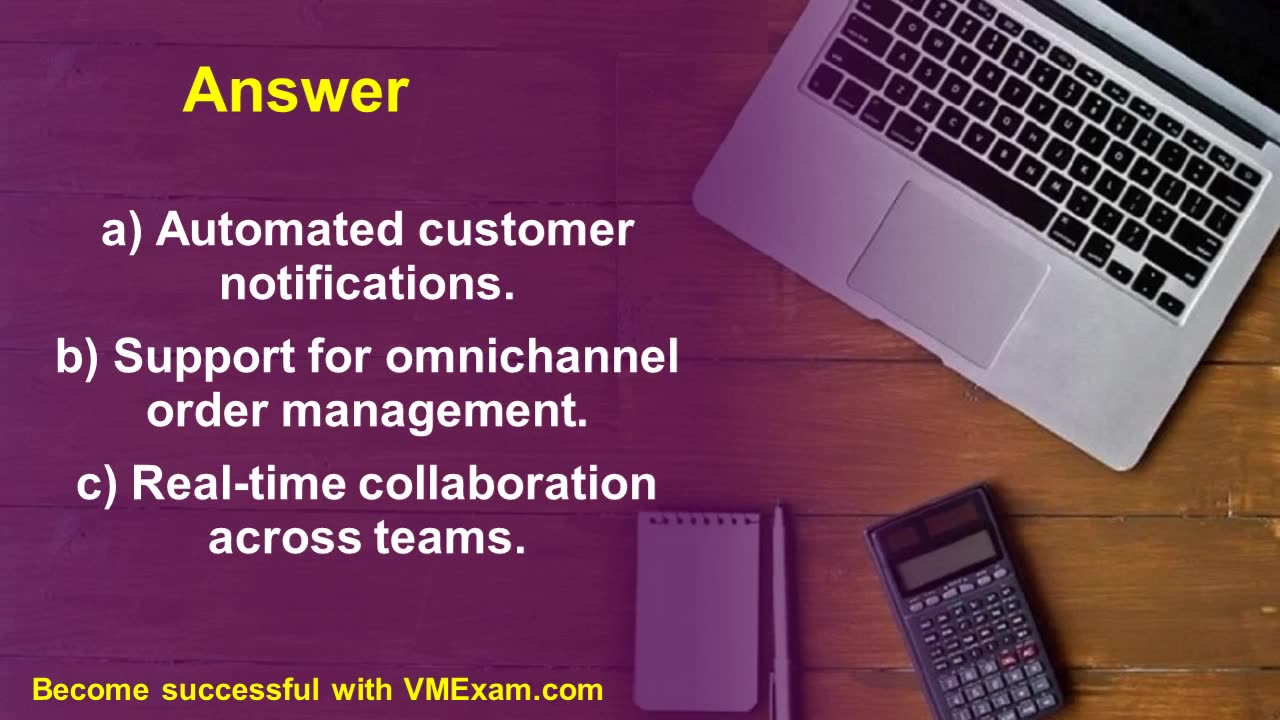 Answer

a) Automated customer notifications.

b) Support for omnichannel order management.

c) Real-time collaboration across teams.

Become successful with VMExam.com